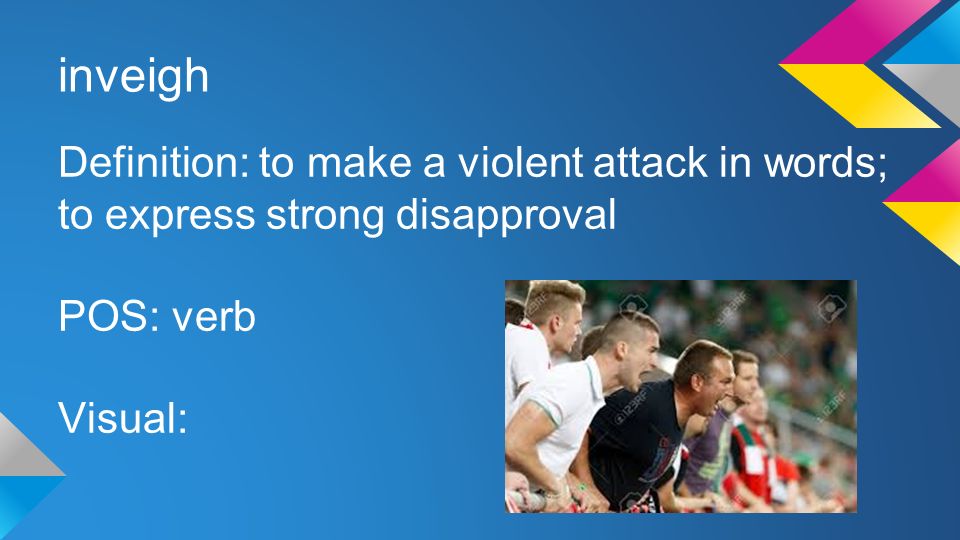 inveigh

Definition: to make a violent attack in words; to express strong disapproval

POS: verb

Visual:

123RF